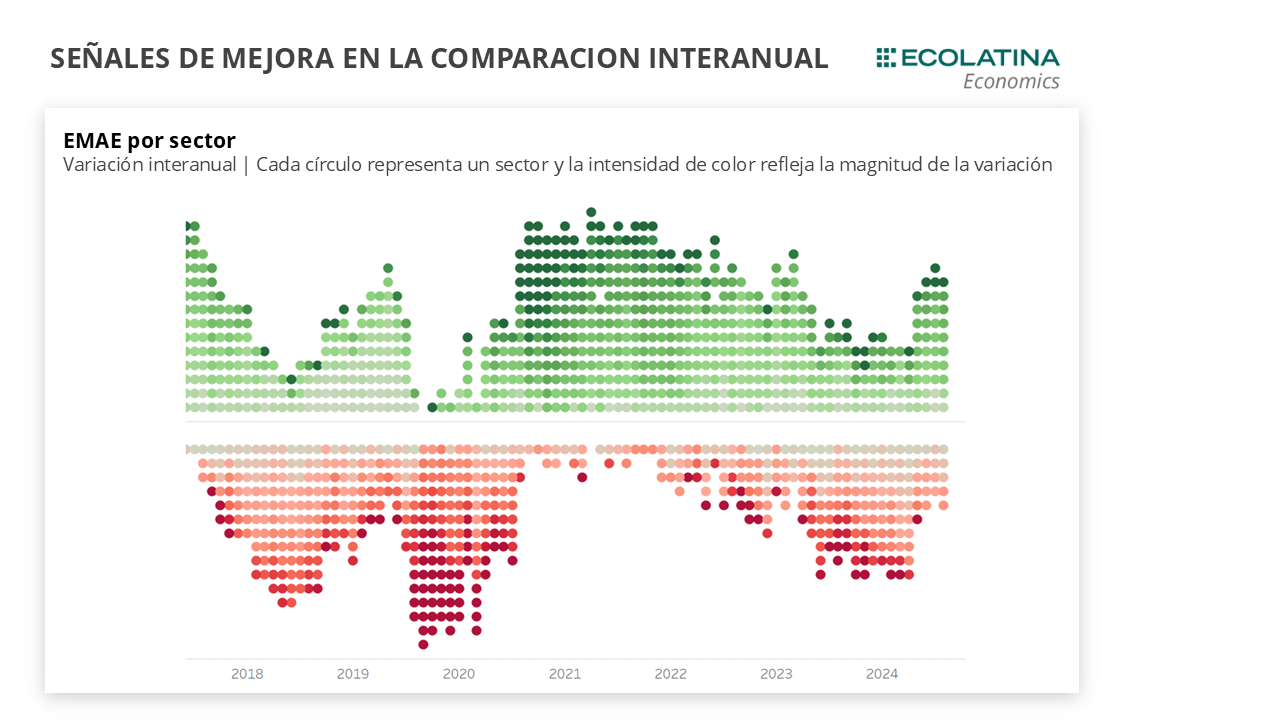 SEÑALES DE MEJORA EN LA COMPARACION INTERANUAL

ECOLATINA Economics

EMAE por sector
Variación interanual | Cada círculo representa un sector y la intensidad de color refleja la magnitud de la variación

2018 2019 2020 2021 2022 2023 2024